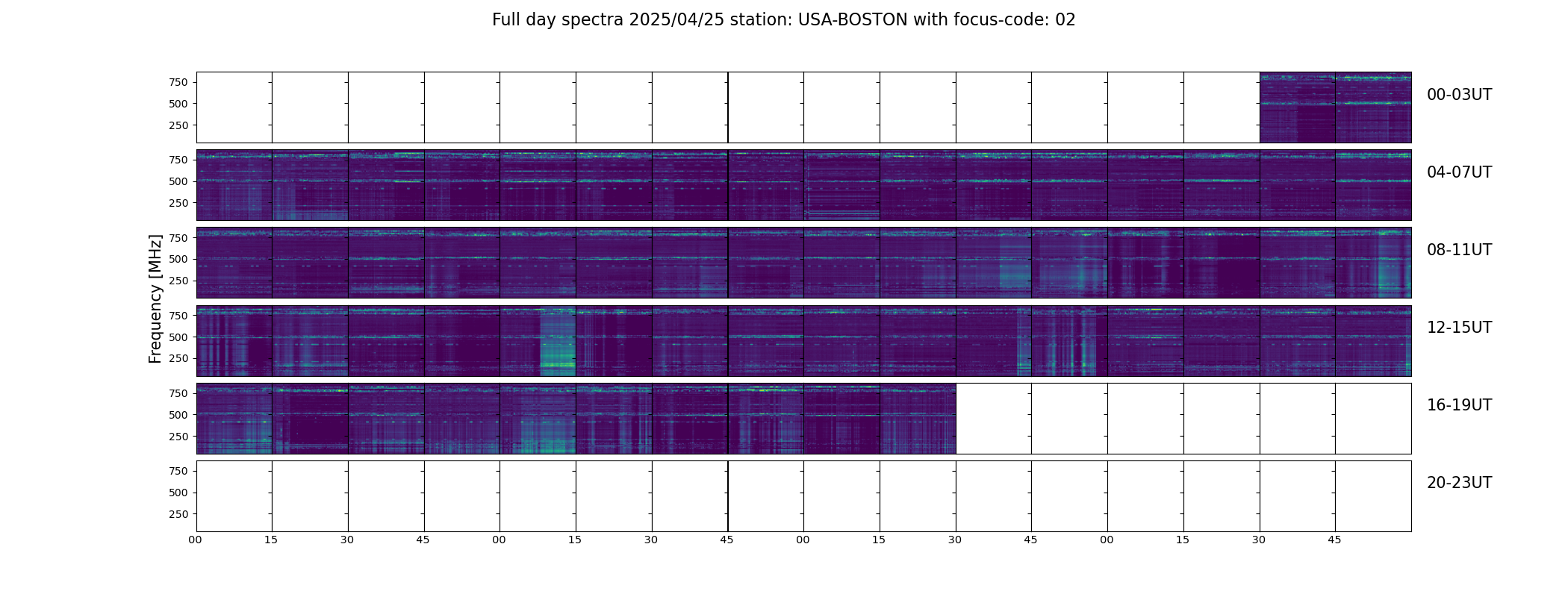 Full day spectra 2025/04/25 station: USA-BOSTON with focus-code: 02

Frequency [MHz]

750
500
250
00-03UT

750
500
250
04-07UT

750
500
250
08-11UT

750
500
250
12-15UT

750
500
250
16-19UT

750
500
250
20-23UT

00 15 30 45 00 15 30 45 00 15 30 45 00 15 30 45